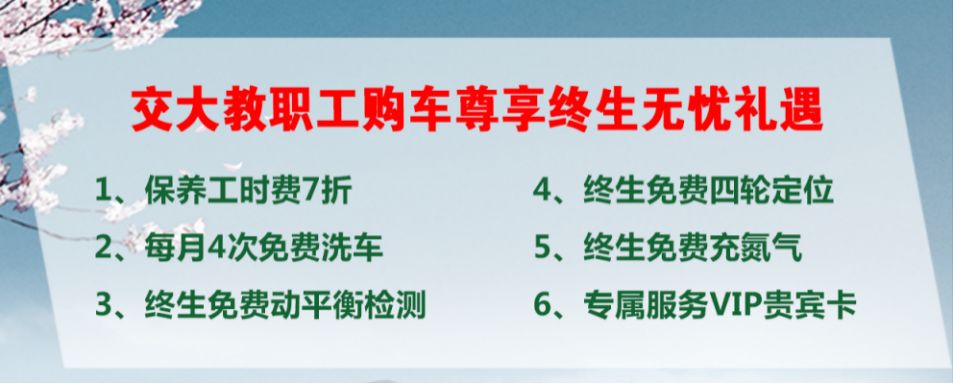 交大教职工购车尊享终生无忧礼遇

1、保养工时费7折

2、每月4次免费洗车

3、终生免费动平衡检测

4、终生免费四轮定位

5、终生免费充氮气

6、专属服务VIP贵宾卡